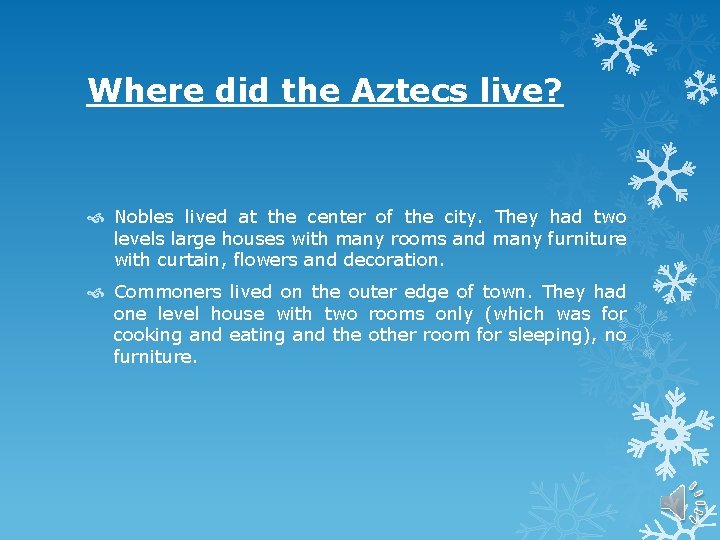 Where did the Aztecs live?

Nobles lived at the center of the city. They had two levels large houses with many rooms and many furniture with curtain, flowers and decoration.

Commoners lived on the outer edge of town. They had one level house with two rooms only (which was for cooking and eating and the other room for sleeping), no furniture.